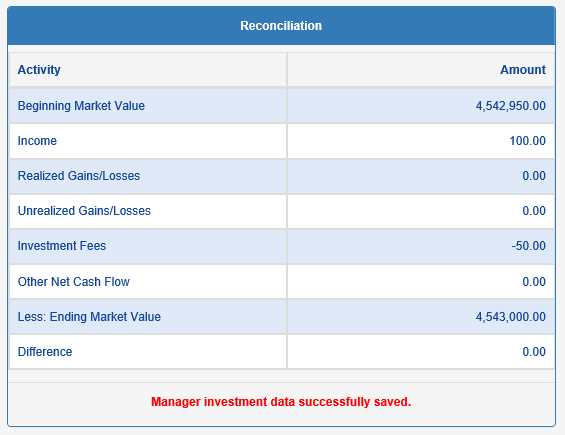 Reconciliation

| Activity | Amount |
|---|---|
| Beginning Market Value | 4,542,950.00 |
| Income | 100.00 |
| Realized Gains/Losses | 0.00 |
| Unrealized Gains/Losses | 0.00 |
| Investment Fees | -50.00 |
| Other Net Cash Flow | 0.00 |
| Less: Ending Market Value | 4,543,000.00 |
| Difference | 0.00 |

Manager investment data successfully saved.